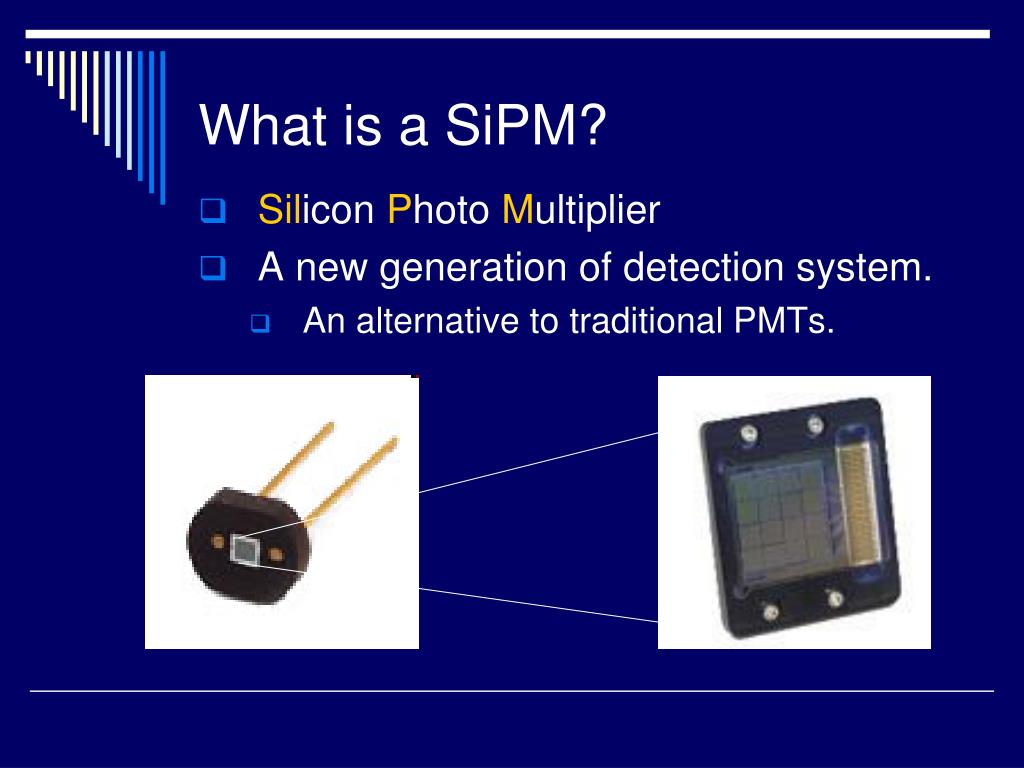 What is a SiPM?

Silicon Photo Multiplier

A new generation of detection system.

An alternative to traditional PMTs.